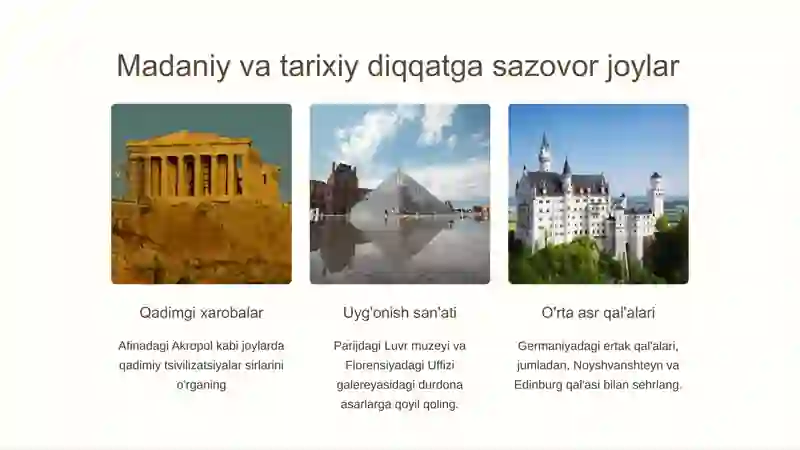 Madaniy va tarixiy diqqatga sazovor joylar

Qadimgi xarobalar

Afinadagi Akropol kabi joylarda qadimiy tsivilizatsiyalar sirlarini o'rganing

Uyg'onish san'ati

Parijdagi Luvr muzeyi va Florensiyadagi Uffizi galereyasidagi durdona asarlarga qoyil qoling.

O'rta asr qal'alari

Germaniyadagi ertak qal'alari, jumladan, Noyshvanshteyn va Edinburg qal'asi bilan sehrlang.